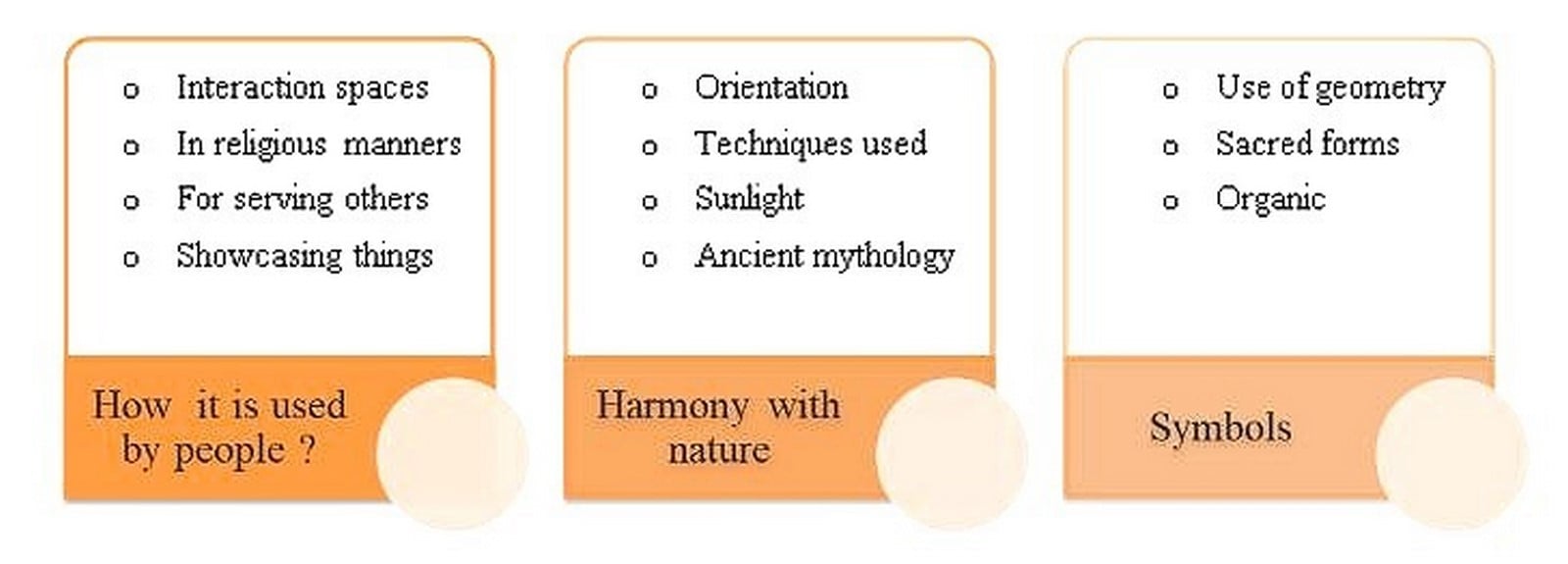 o Interaction spaces
o In religious manners
o For serving others
o Showcasing things

How it is used by people ?

o Orientation
o Techniques used
o Sunlight
o Ancient mythology

Harmony with nature

o Use of geometry
o Sacred forms
o Organic

Symbols